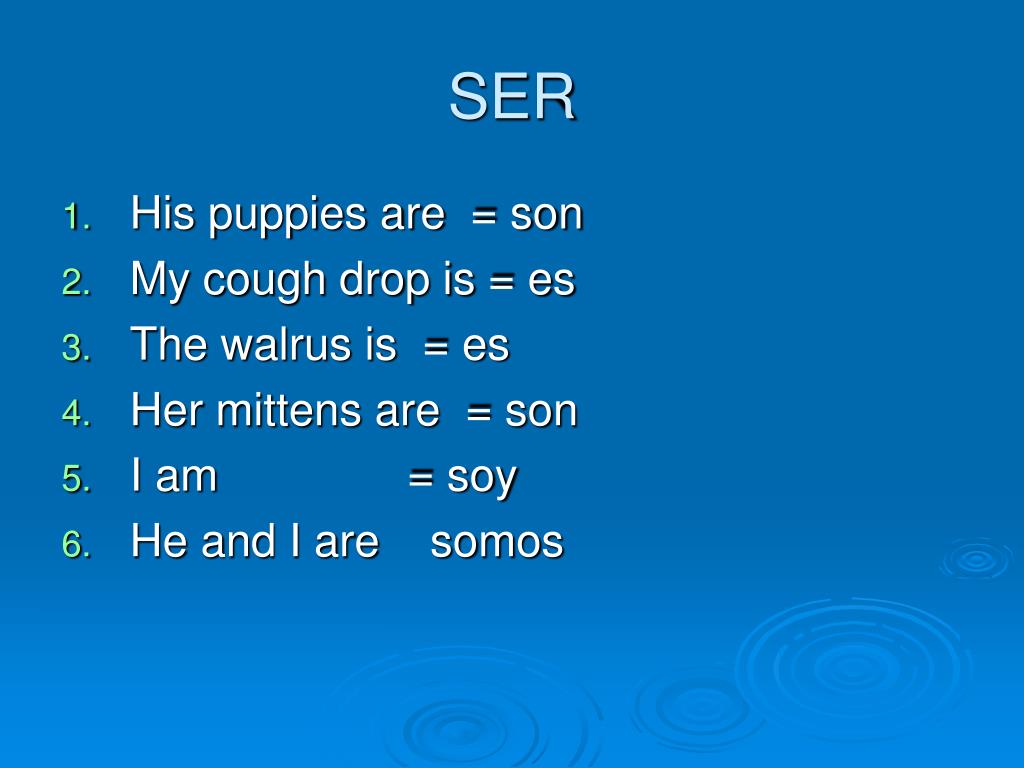 SER

1. His puppies are = son
2. My cough drop is = es
3. The walrus is = es
4. Her mittens are = son
5. I am = soy
6. He and I are somos